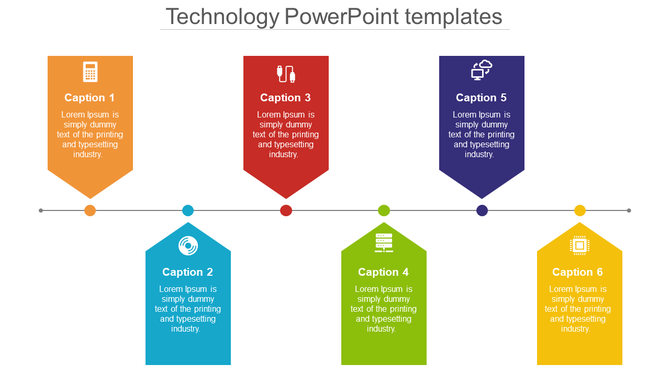 Technology PowerPoint templates

Caption 1

Lorem Ipsum is simply dummy text of the printing and typesetting industry.

Caption 2

Lorem Ipsum is simply dummy text of the printing and typesetting industry.

Caption 3

Lorem Ipsum is simply dummy text of the printing and typesetting industry.

Caption 4

Lorem Ipsum is simply dummy text of the printing and typesetting industry.

Caption 5

Lorem Ipsum is simply dummy text of the printing and typesetting industry.

Caption 6

Lorem Ipsum is simply dummy text of the printing and typesetting industry.